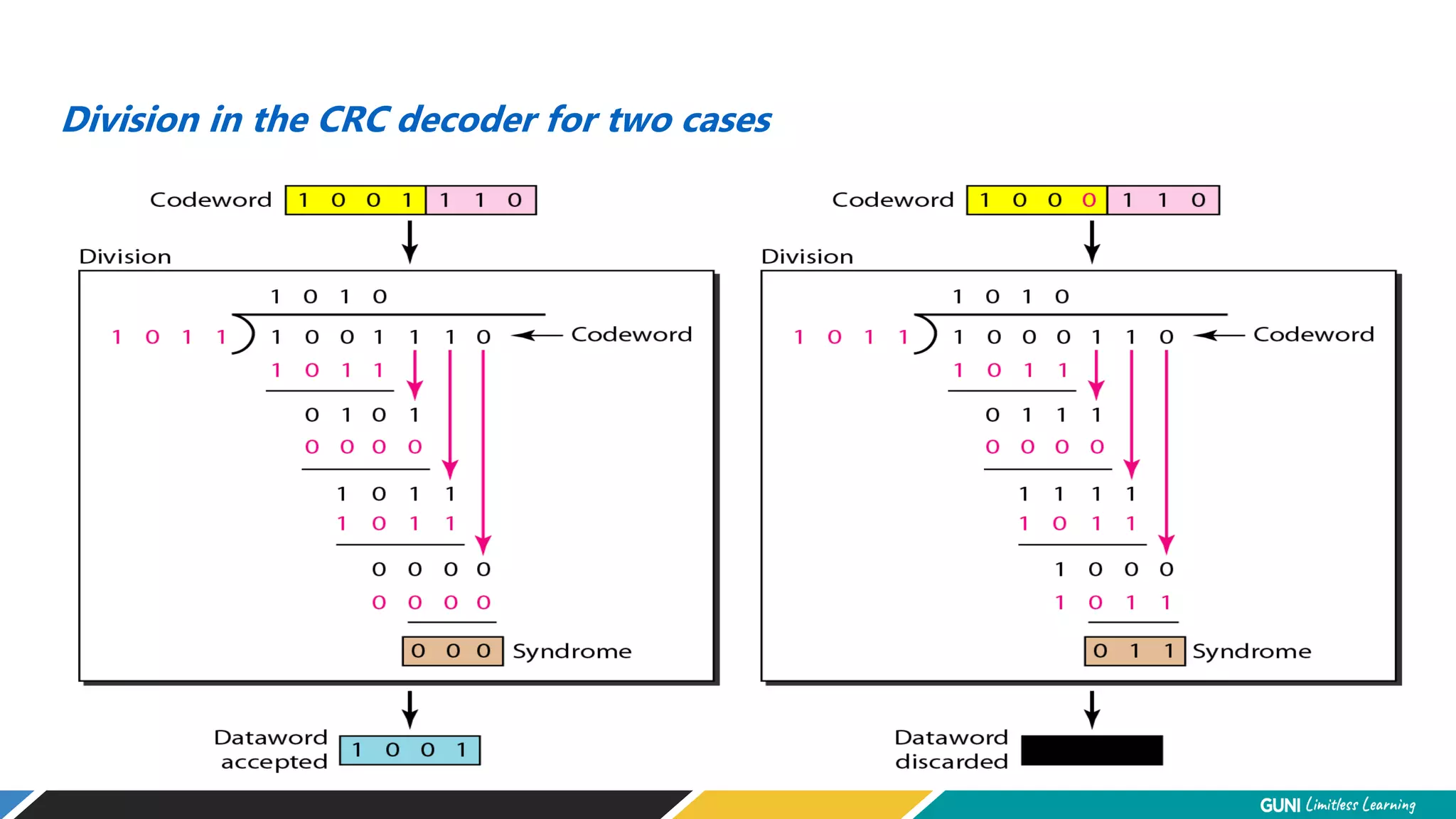 Division in the CRC decoder for two cases

Codeword 1 0 0 1 1 1 0

Division

1 0 1 0

1 0 1 1 ) 1 0 0 1 1 1 0 ← Codeword

1 0 1 1

0 1 0 1

0 0 0 0

1 0 1 1

1 0 1 1

0 0 0 0

0 0 0 0

0 0 0 Syndrome

Dataword accepted 1 0 0 1

Codeword 1 0 0 0 1 1 0

Division

1 0 1 0

1 0 1 1 ) 1 0 0 0 1 1 0 ← Codeword

1 0 1 1

0 1 1 1

0 0 0 0

1 1 1 1

1 0 1 1

1 0 0 0

1 0 1 1

0 1 1 Syndrome

Dataword discarded

GUNI Limitless Learning